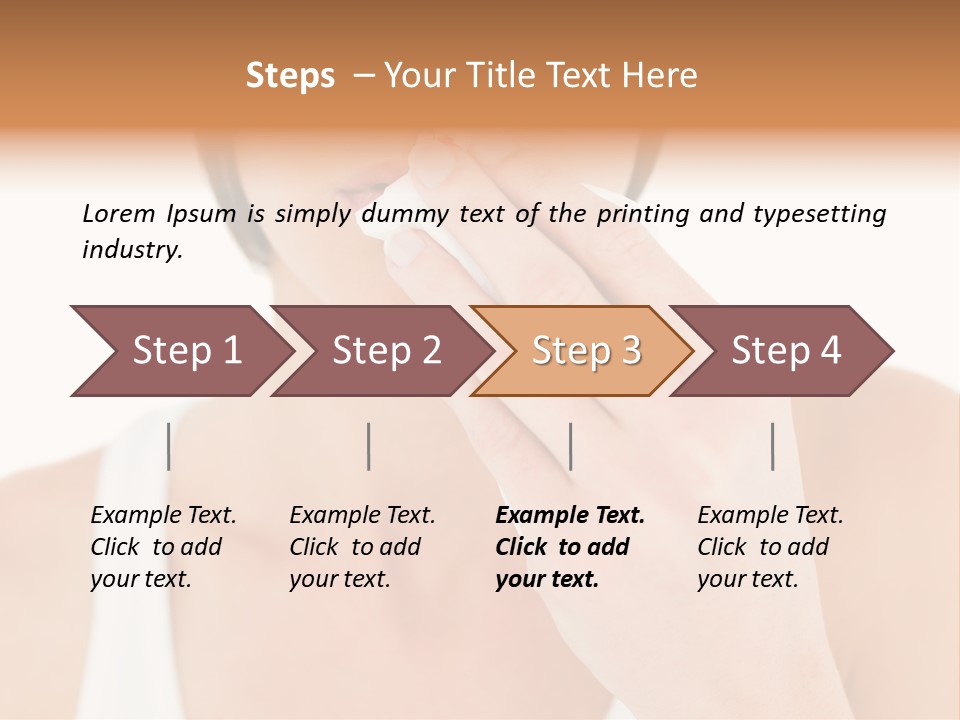 Steps – Your Title Text Here

Lorem Ipsum is simply dummy text of the printing and typesetting industry.

Step 1

Step 2

Step 3

Step 4

Example Text. Click to add your text.

Example Text. Click to add your text.

Example Text. Click to add your text.

Example Text. Click to add your text.